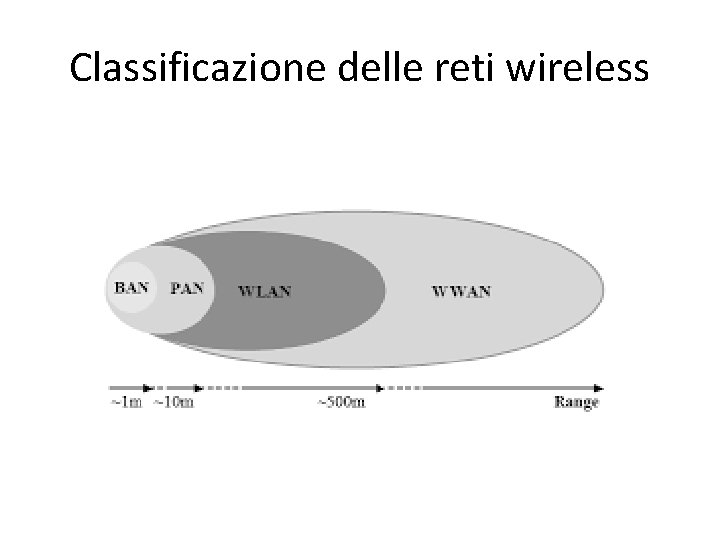 Classificazione delle reti wireless

BAN
PAN
WLAN
WWAN

~1m
~10m
~500m
Range